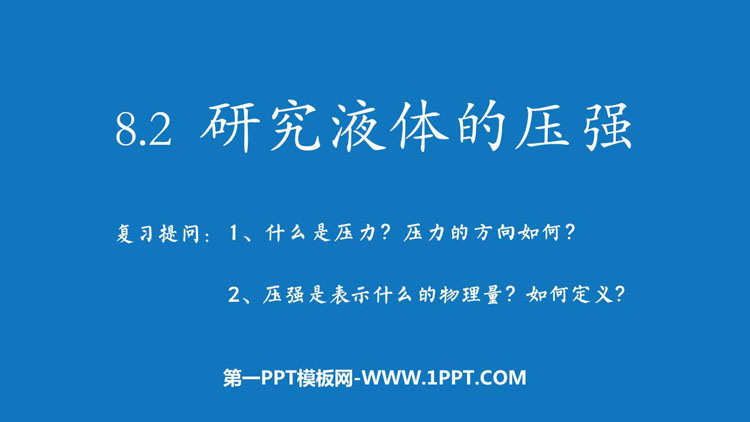 8.2 研究液体的压强

复习提问：1、什么是压力？压力的方向如何？

2、压强是表示什么的物理量？如何定义？

第一PPT模板网-WWW.1PPT.COM